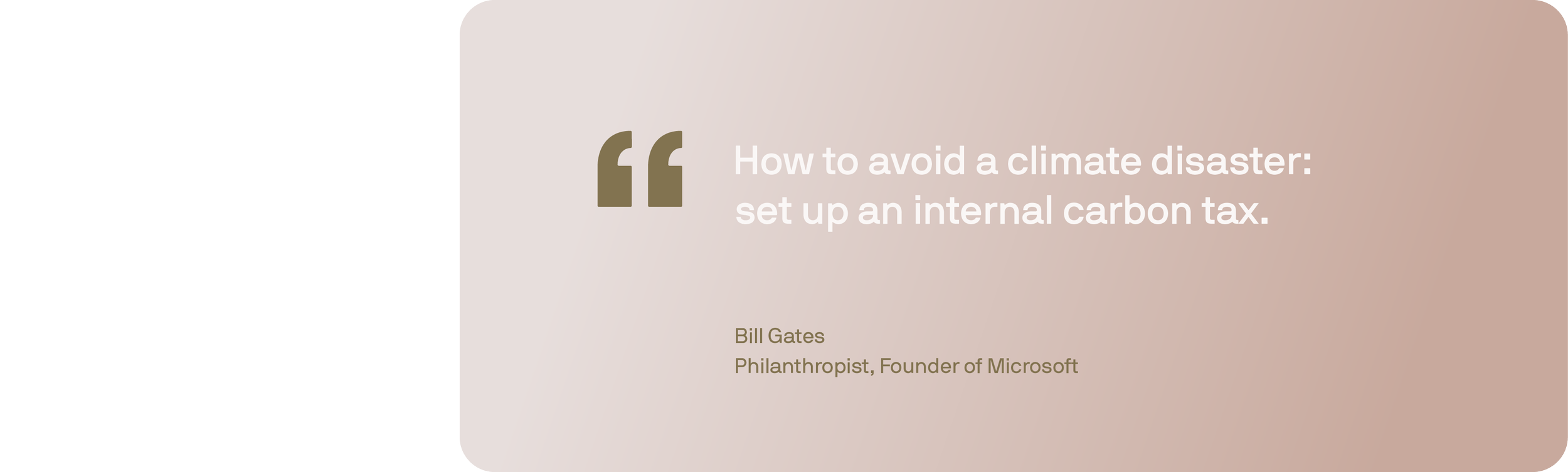 “

How to avoid a climate disaster: set up an internal carbon tax.

Bill Gates
Philanthropist, Founder of Microsoft